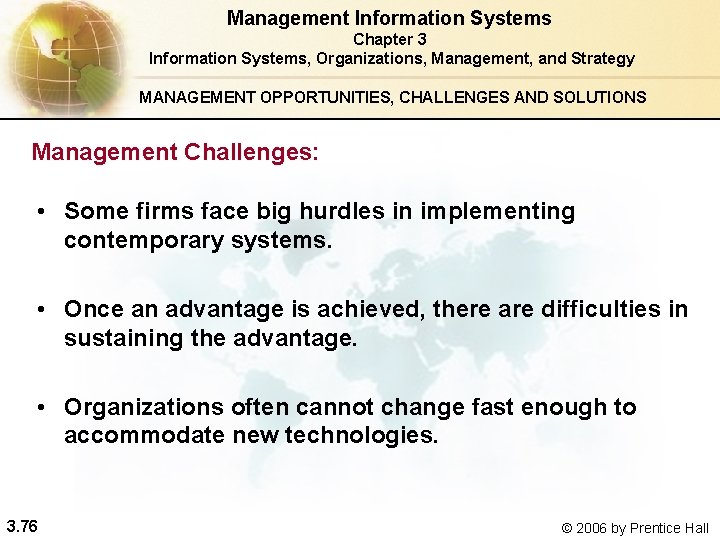 Management Information Systems
Chapter 3
Information Systems, Organizations, Management, and Strategy

MANAGEMENT OPPORTUNITIES, CHALLENGES AND SOLUTIONS

Management Challenges:

• Some firms face big hurdles in implementing contemporary systems.

• Once an advantage is achieved, there are difficulties in sustaining the advantage.

• Organizations often cannot change fast enough to accommodate new technologies.

3.76

© 2006 by Prentice Hall